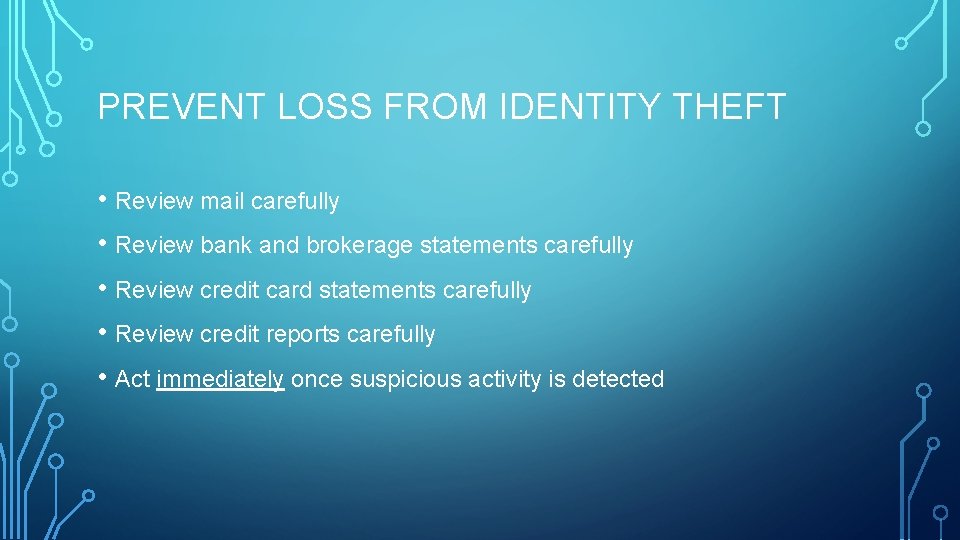 PREVENT LOSS FROM IDENTITY THEFT

• Review mail carefully
• Review bank and brokerage statements carefully
• Review credit card statements carefully
• Review credit reports carefully
• Act immediately once suspicious activity is detected